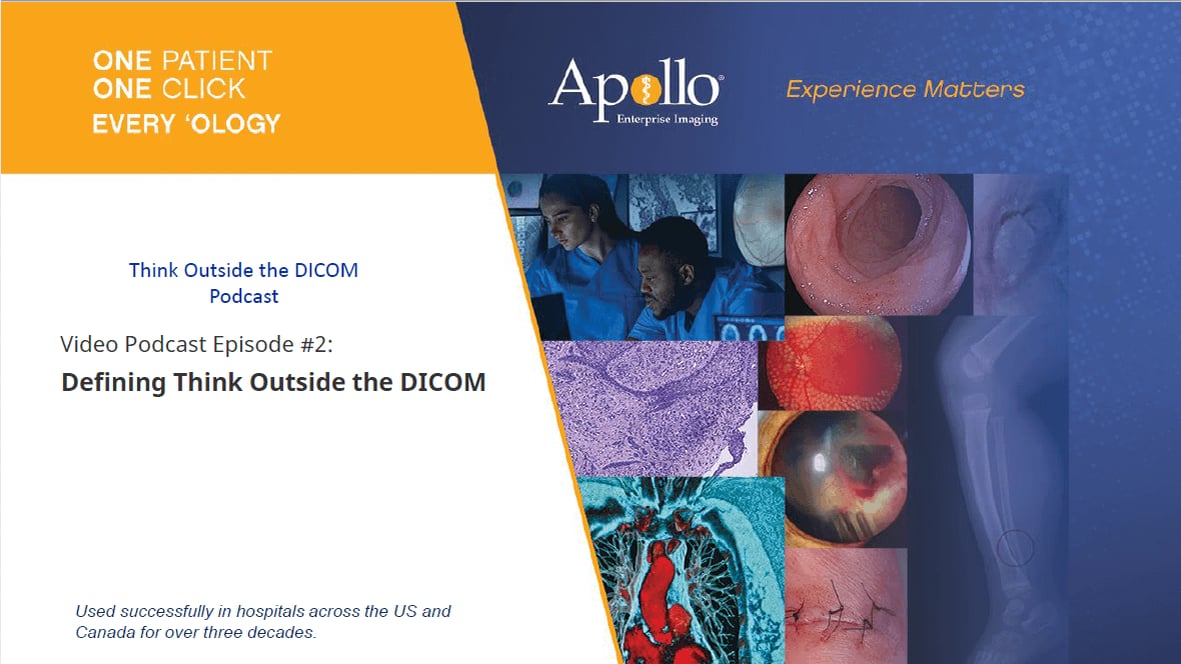 ONE PATIENT
ONE CLICK
EVERY 'OLOGY

Apollo®
Enterprise Imaging

Experience Matters

Think Outside the DICOM
Podcast

Video Podcast Episode #2:

Defining Think Outside the DICOM

Used successfully in hospitals across the US and Canada for over three decades.